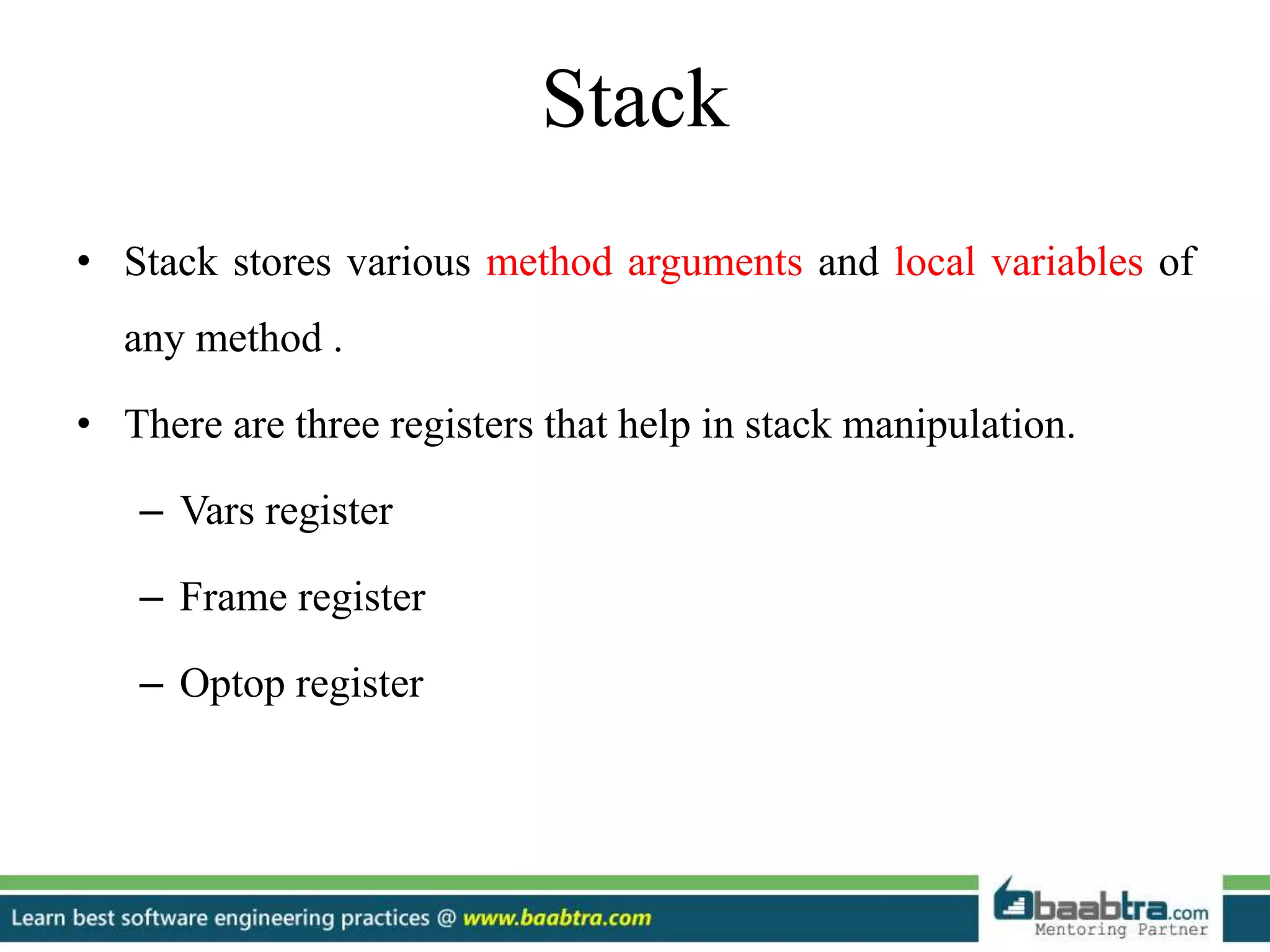 Stack

• Stack stores various method arguments and local variables of any method .

• There are three registers that help in stack manipulation.

– Vars register

– Frame register

– Optop register

Learn best software engineering practices @ www.baabtra.com

baabtra.com
Mentoring Partner